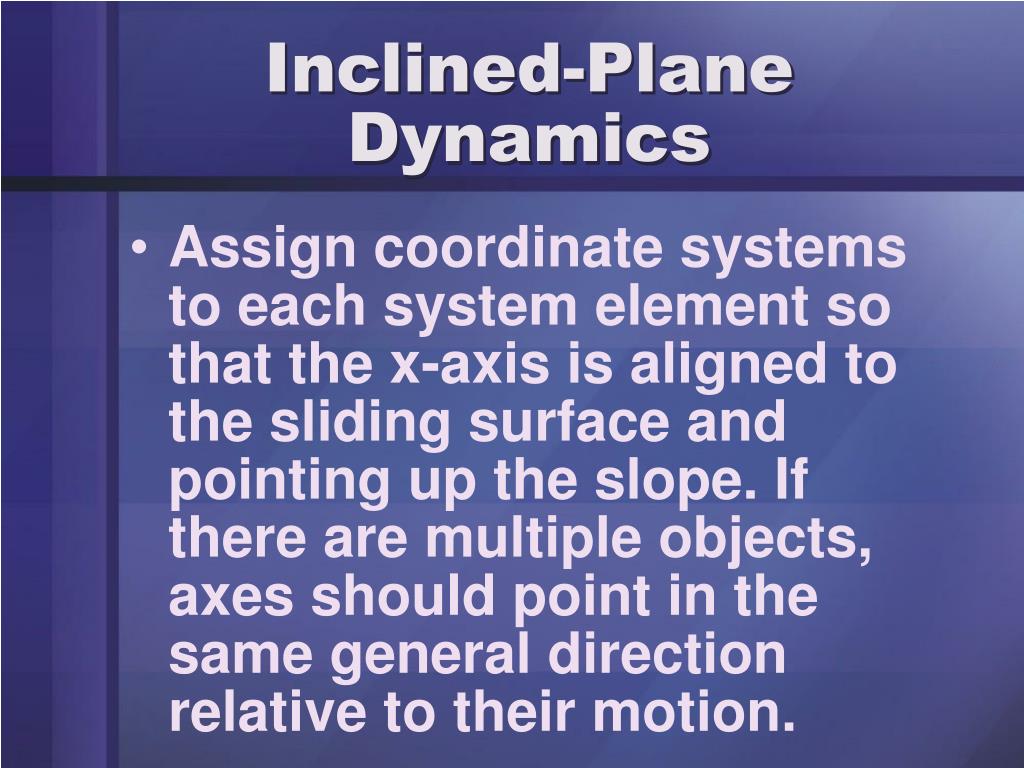 Inclined-Plane Dynamics

• Assign coordinate systems to each system element so that the x-axis is aligned to the sliding surface and pointing up the slope. If there are multiple objects, axes should point in the same general direction relative to their motion.